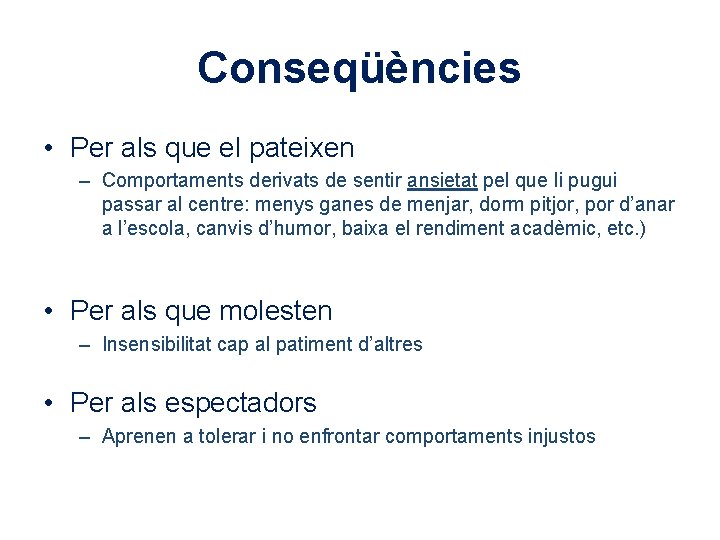 Conseqüències

• Per als que el pateixen
– Comportaments derivats de sentir ansietat pel que li pugui passar al centre: menys ganes de menjar, dorm pitjor, por d'anar a l'escola, canvis d'humor, baixa el rendiment acadèmic, etc.)

• Per als que molesten
– Insensibilitat cap al patiment d'altres

• Per als espectadors
– Aprenen a tolerar i no enfrontar comportaments injustos